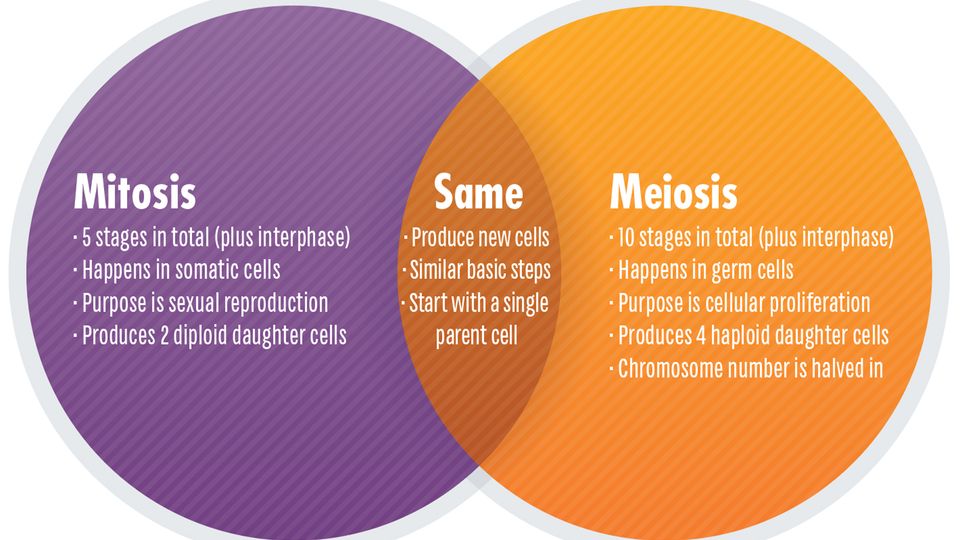 Mitosis
· 5 stages in total (plus interphase)
· Happens in somatic cells
· Purpose is sexual reproduction
· Produces 2 diploid daughter cells

Same
· Produce new cells
· Similar basic steps
· Start with a single parent cell

Meiosis
· 10 stages in total (plus interphase)
· Happens in germ cells
· Purpose is cellular proliferation
· Produces 4 haploid daughter cells
· Chromosome number is halved in